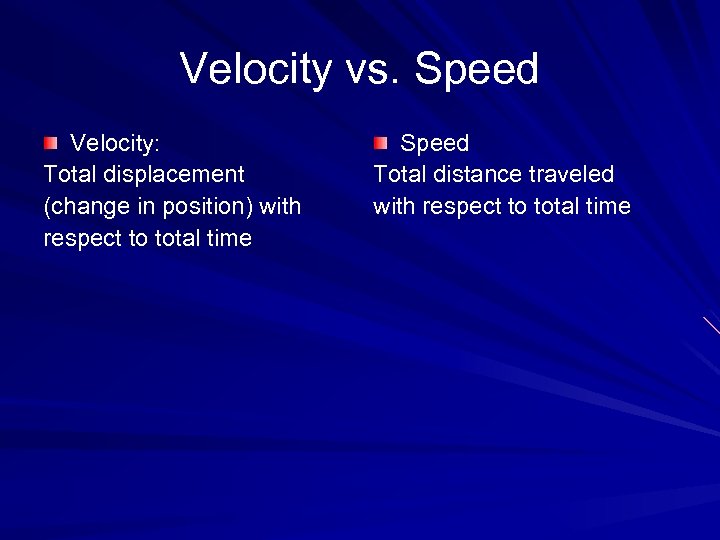 Velocity vs. Speed

Velocity:
Total displacement (change in position) with respect to total time

Speed
Total distance traveled with respect to total time